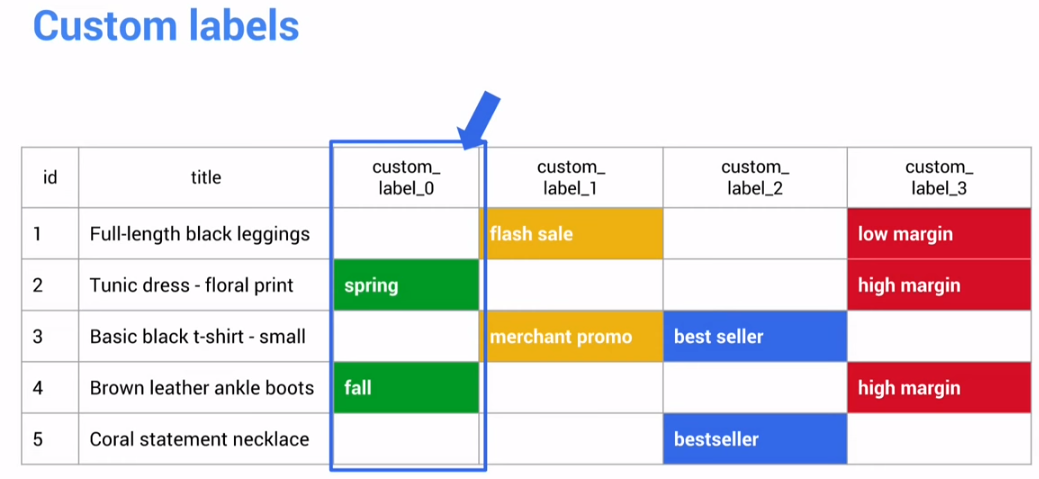 Custom labels

| id | title | custom_ label_0 | custom_ label_1 | custom_ label_2 | custom_ label_3 |
|---|---|---|---|---|---|
| 1 | Full-length black leggings | | flash sale | | low margin |
| 2 | Tunic dress - floral print | spring | | | high margin |
| 3 | Basic black t-shirt - small | | merchant promo | best seller | |
| 4 | Brown leather ankle boots | fall | | | high margin |
| 5 | Coral statement necklace | | | bestseller | |